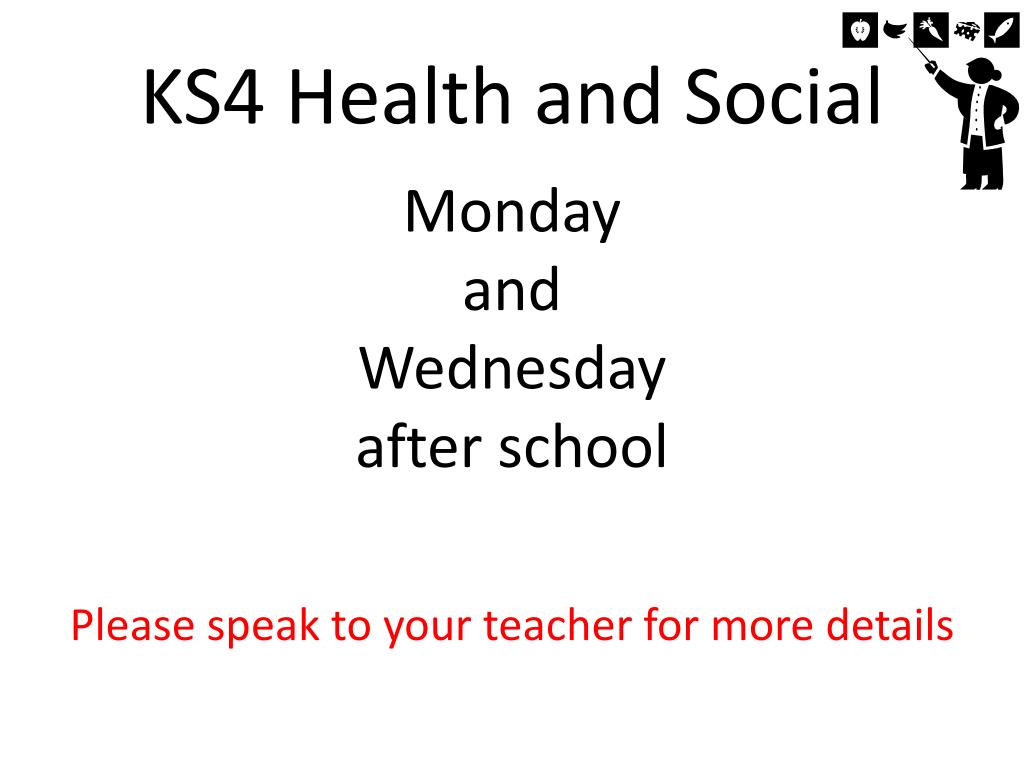 KS4 Health and Social

Monday
and
Wednesday
after school

Please speak to your teacher for more details